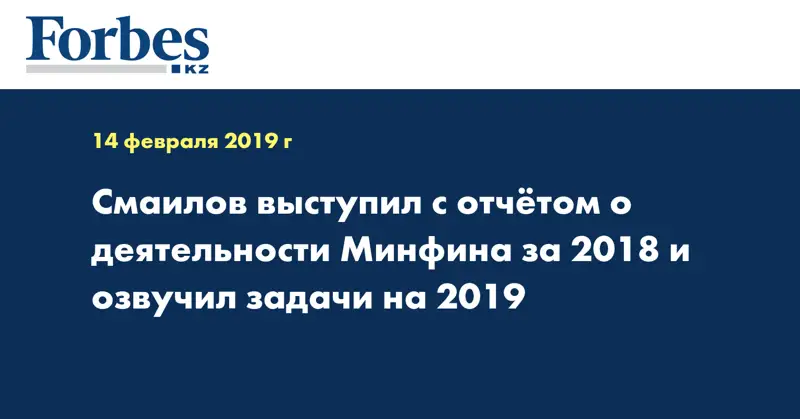 Forbes
KZ

14 февраля 2019 г

Смаилов выступил с отчётом о деятельности Минфина за 2018 и озвучил задачи на 2019